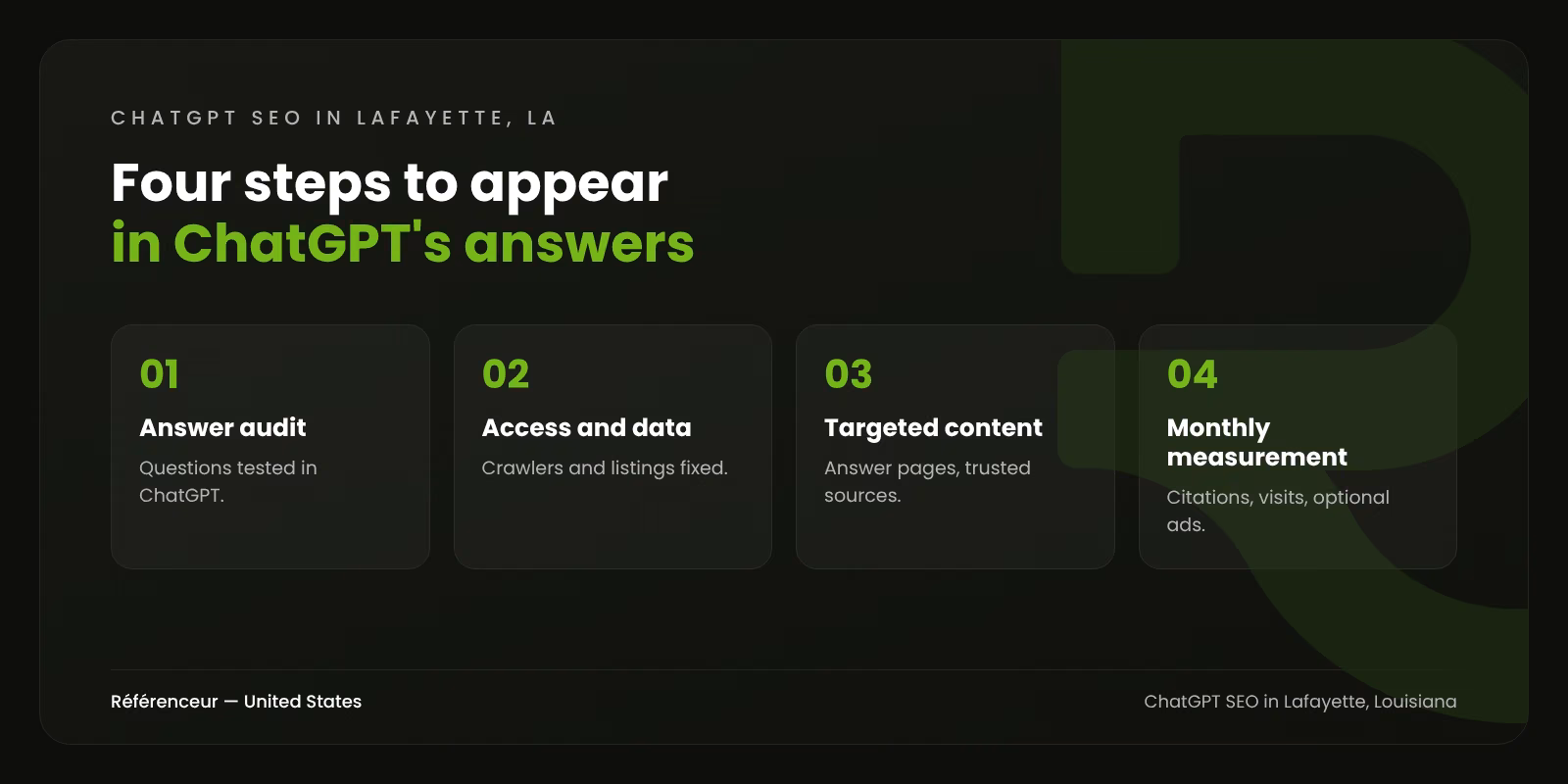 CHATGPT SEO IN LAFAYETTE, LA

Four steps to appear
in ChatGPT's answers

01

Answer audit

Questions tested in ChatGPT.

02

Access and data

Crawlers and listings fixed.

03

Targeted content

Answer pages, trusted sources.

04

Monthly measurement

Citations, visits, optional ads.

Référenceur — United States

ChatGPT SEO in Lafayette, Louisiana